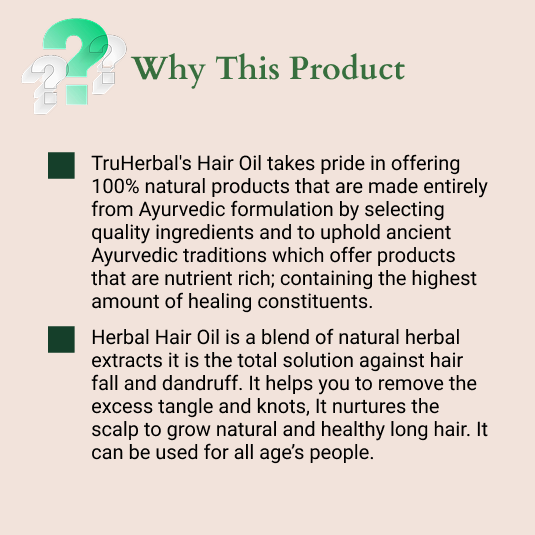 Why This Product

TruHerbal's Hair Oil takes pride in offering 100% natural products that are made entirely from Ayurvedic formulation by selecting quality ingredients and to uphold ancient Ayurvedic traditions which offer products that are nutrient rich; containing the highest amount of healing constituents.

Herbal Hair Oil is a blend of natural herbal extracts it is the total solution against hair fall and dandruff. It helps you to remove the excess tangle and knots, It nurtures the scalp to grow natural and healthy long hair. It can be used for all age’s people.